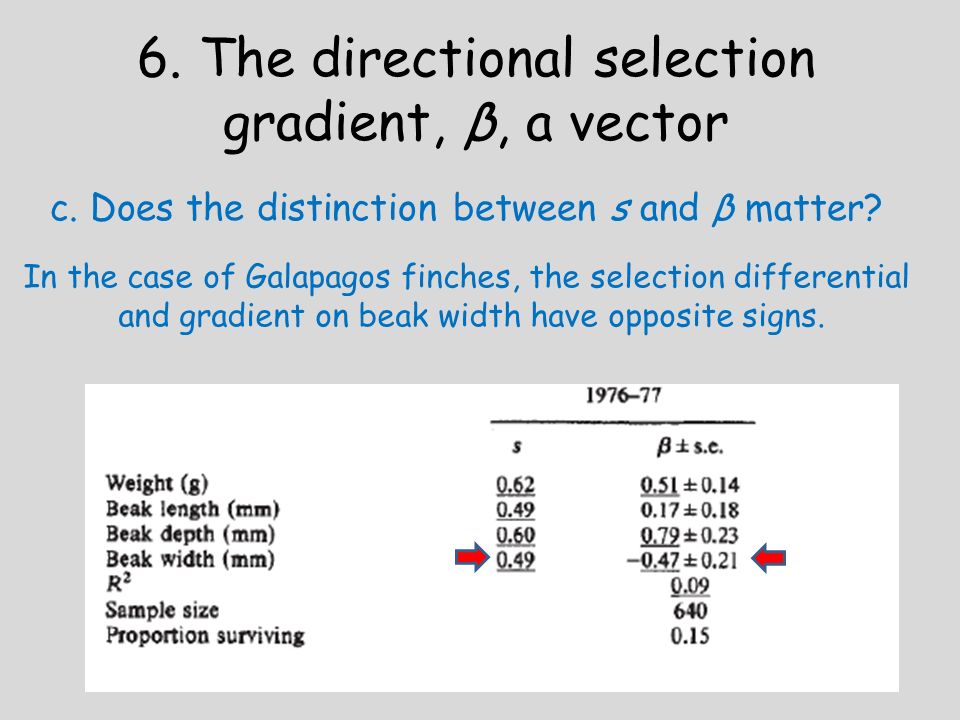 6. The directional selection gradient, $\beta$, a vector

c. Does the distinction between $s$ and $\beta$ matter?

In the case of Galapagos finches, the selection differential and gradient on beak width have opposite signs.

| | 1976–77 | |
|---|---|---|
| | $s$ | $\beta \pm$ s.e. |
| Weight (g) | 0.62 | $0.51 \pm 0.14$ |
| Beak length (mm) | 0.49 | $0.17 \pm 0.18$ |
| Beak depth (mm) | 0.60 | $0.79 \pm 0.23$ |
| Beak width (mm) | 0.49 | $-0.47 \pm 0.21$ |
| $R^2$ | | 0.09 |
| Sample size | | 640 |
| Proportion surviving | | 0.15 |